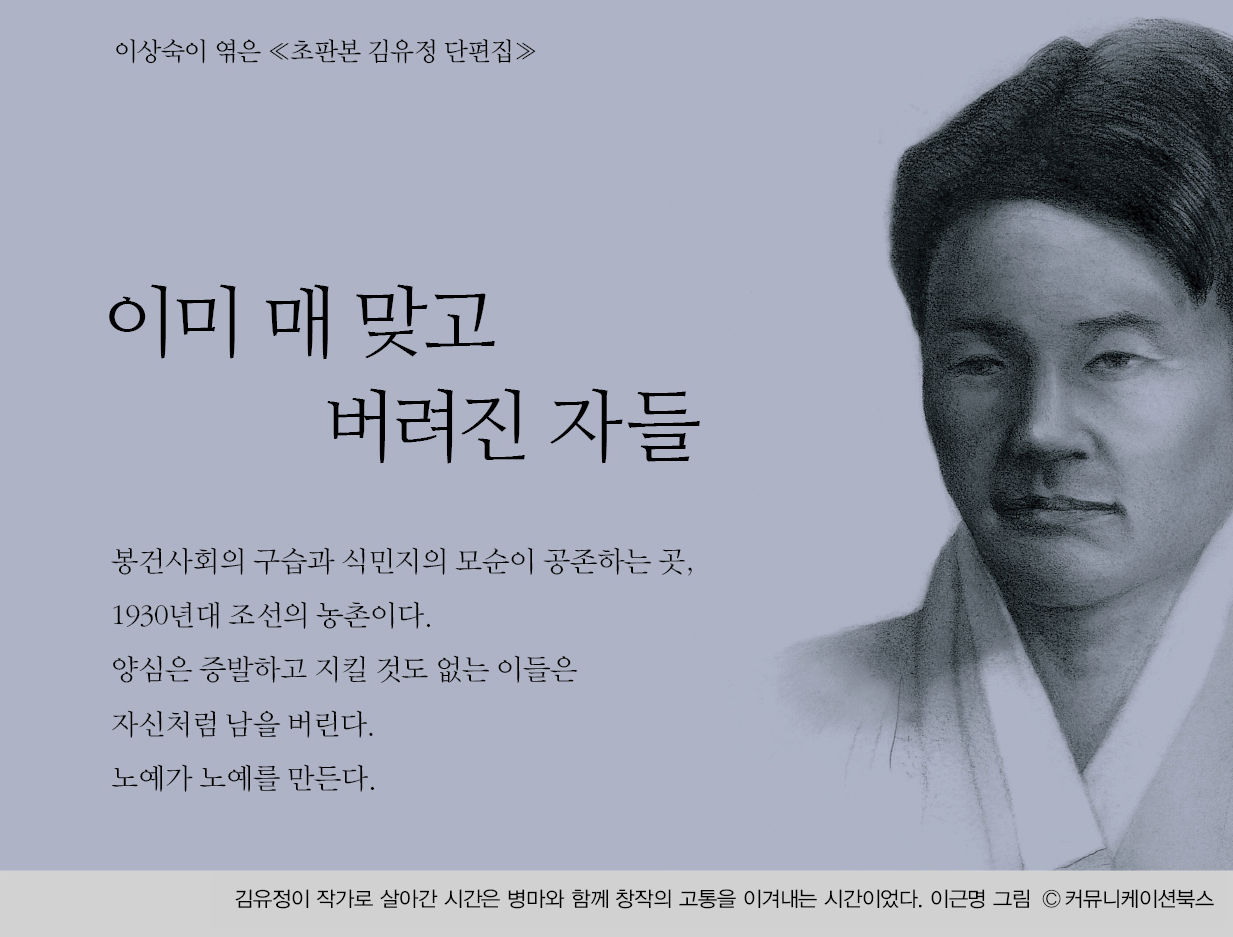 이상숙이 엮은 ≪초판본 김유정 단편집≫

이미 매 맞고
버려진 자들

봉건사회의 구습과 식민지의 모순이 공존하는 곳,
1930년대 조선의 농촌이다.
양심은 증발하고 지킬 것도 없는 이들은
자신처럼 남을 버린다.
노예가 노예를 만든다.

김유정이 작가로 살아간 시간은 병마와 함께 창작의 고통을 이겨내는 시간이었다. 이근명 그림 © 커뮤니케이션북스